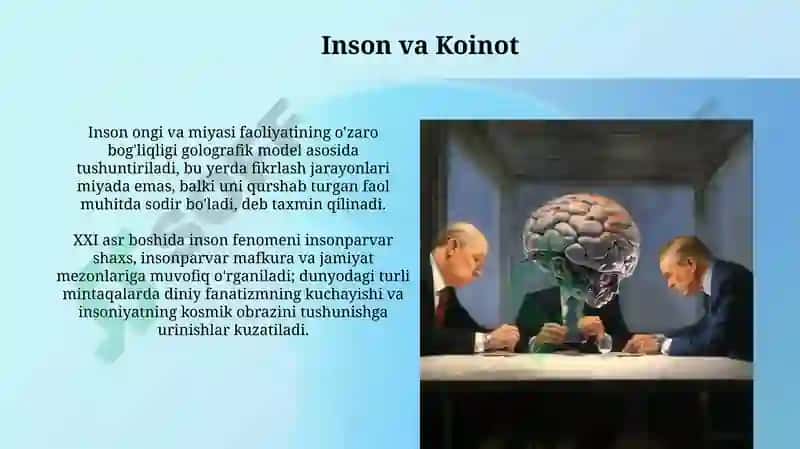 Inson va Koinot

Inson ongi va miyasi faoliyatining o'zaro bog'liqligi golografik model asosida tushuntiriladi, bu yerda fikrlash jarayonlari miyada emas, balki uni qurshab turgan faol muhitda sodir bo'ladi, deb taxmin qilinadi.

XXI asr boshida inson fenomeni insonparvar shaxs, insonparvar mafkura va jamiyat mezonlariga muvofiq o'rganiladi; dunyodagi turli mintaqalarda diniy fanatizmning kuchayishi va insoniyatning kosmik obrazini tushunishga urinishlar kuzatiladi.